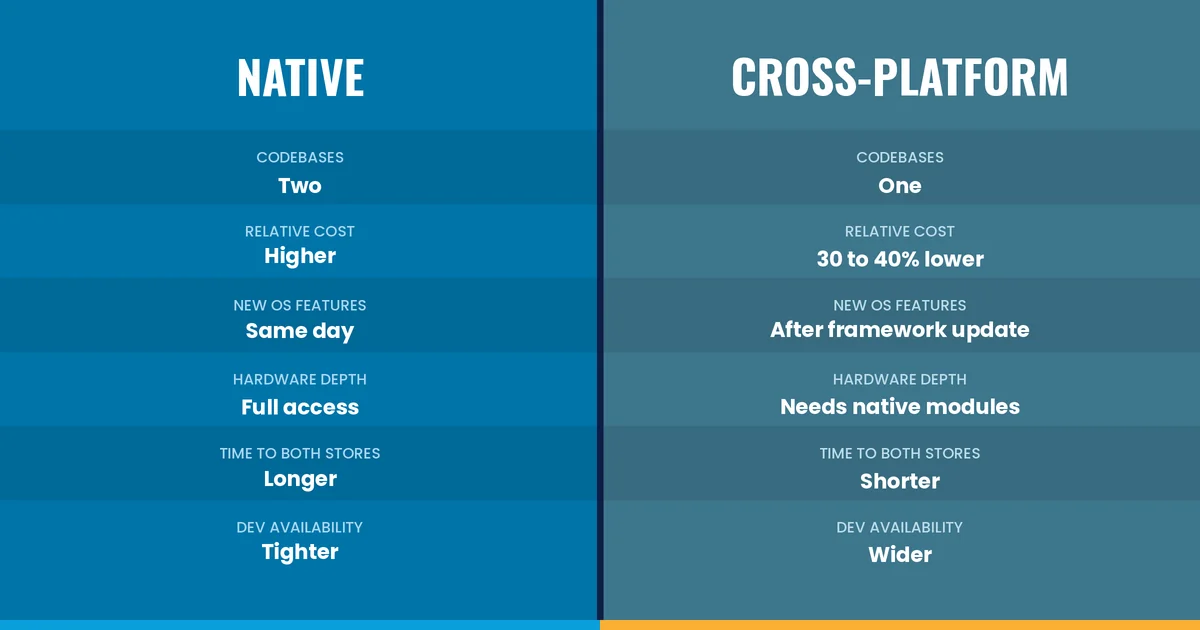 NATIVE

CODEBASES
Two

RELATIVE COST
Higher

NEW OS FEATURES
Same day

HARDWARE DEPTH
Full access

TIME TO BOTH STORES
Longer

DEV AVAILABILITY
Tighter

CROSS-PLATFORM

CODEBASES
One

RELATIVE COST
30 to 40% lower

NEW OS FEATURES
After framework update

HARDWARE DEPTH
Needs native modules

TIME TO BOTH STORES
Shorter

DEV AVAILABILITY
Wider